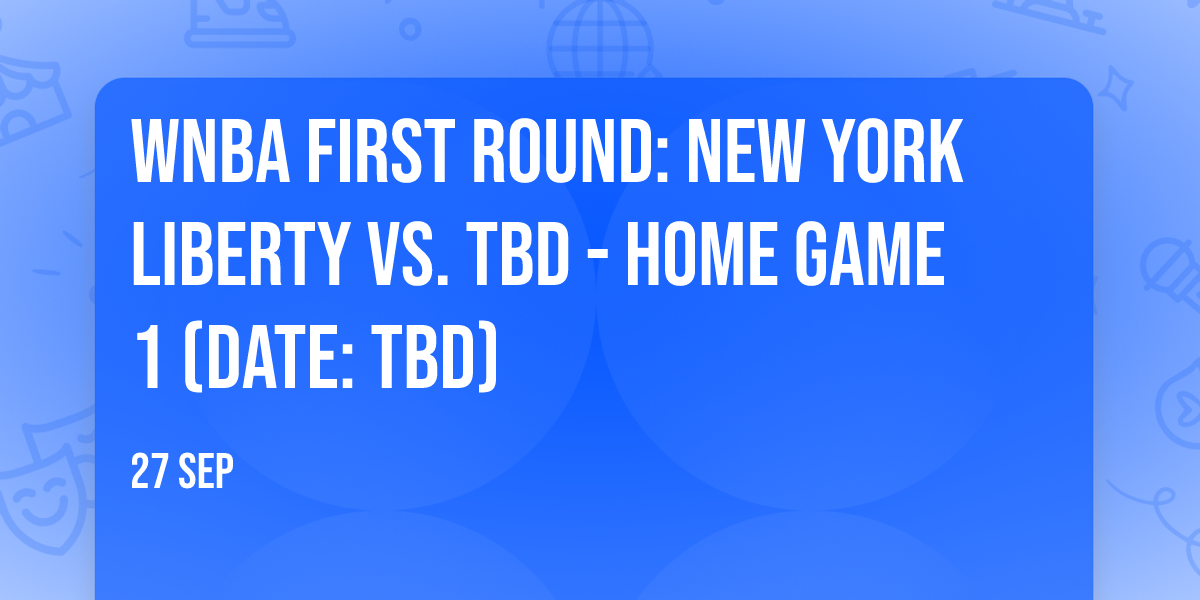 WNBA FIRST ROUND: NEW YORK LIBERTY VS. TBD - HOME GAME 1 (DATE: TBD)

27 SEP